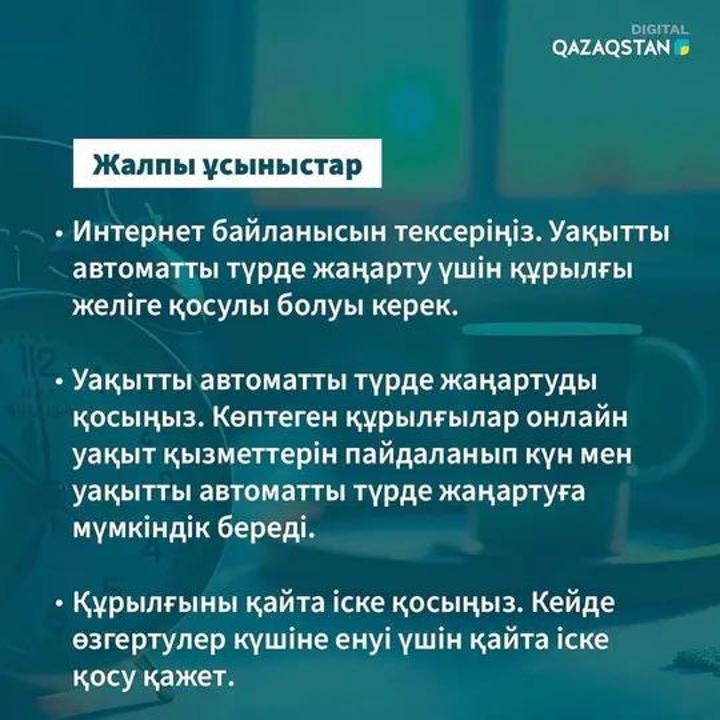 DIGITAL QAZAQSTAN

Жалпы ұсыныстар

• Интернет байланысын тексеріңіз. Уақытты автоматты түрде жаңарту үшін құрылғы желіге қосулы болуы керек.

• Уақытты автоматты түрде жаңартуды қосыңыз. Көптеген құрылғылар онлайн уақыт қызметтерін пайдаланып күн мен уақытты автоматты түрде жаңартуға мүмкіндік береді.

• Құрылғыны қайта іске қосыңыз. Кейде өзгертулер күшіне енуі үшін қайта іске қосу қажет.